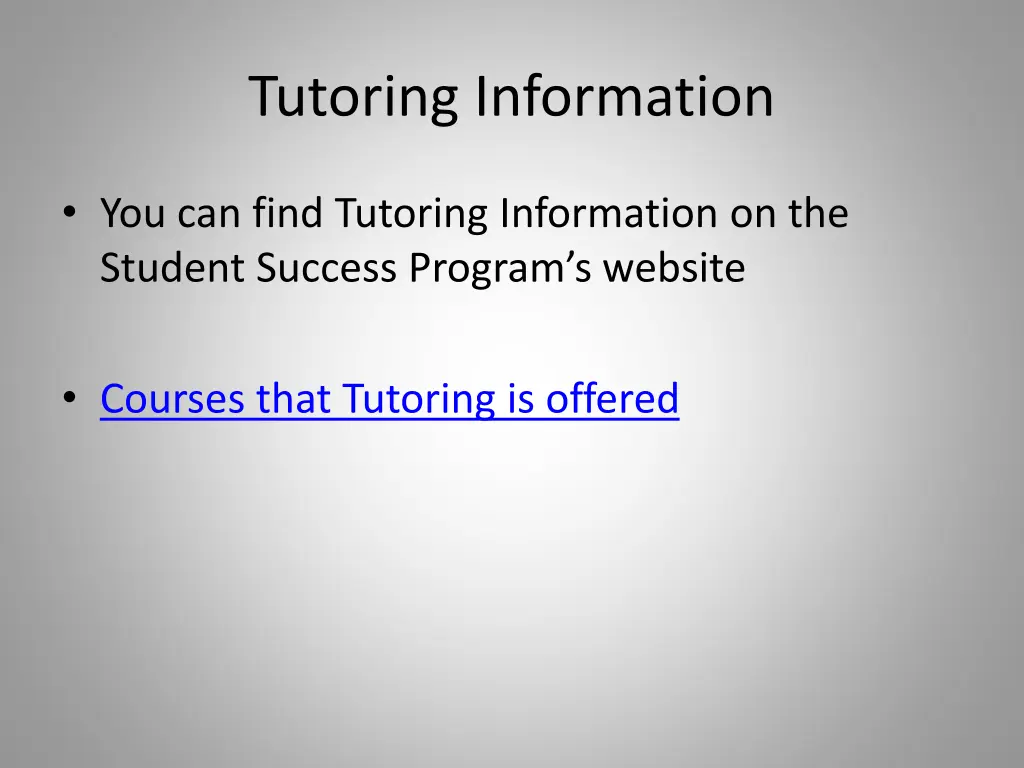 Tutoring Information

• You can find Tutoring Information on the Student Success Program’s website

• Courses that Tutoring is offered